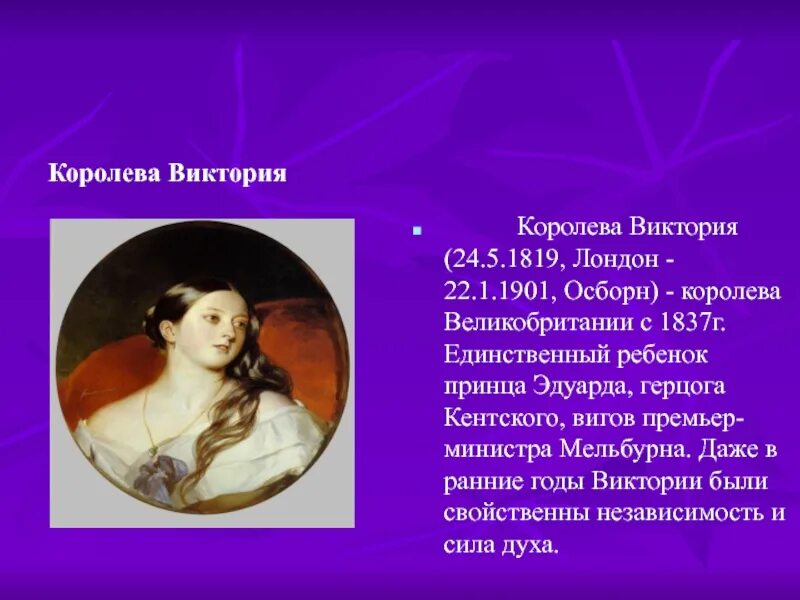 Королева Виктория

Королева Виктория (24.5.1819, Лондон - 22.1.1901, Осборн) - королева Великобритании с 1837г. Единственный ребенок принца Эдуарда, герцога Кентского, вигов премьер-министра Мельбурна. Даже в ранние годы Виктории были свойственны независимость и сила духа.